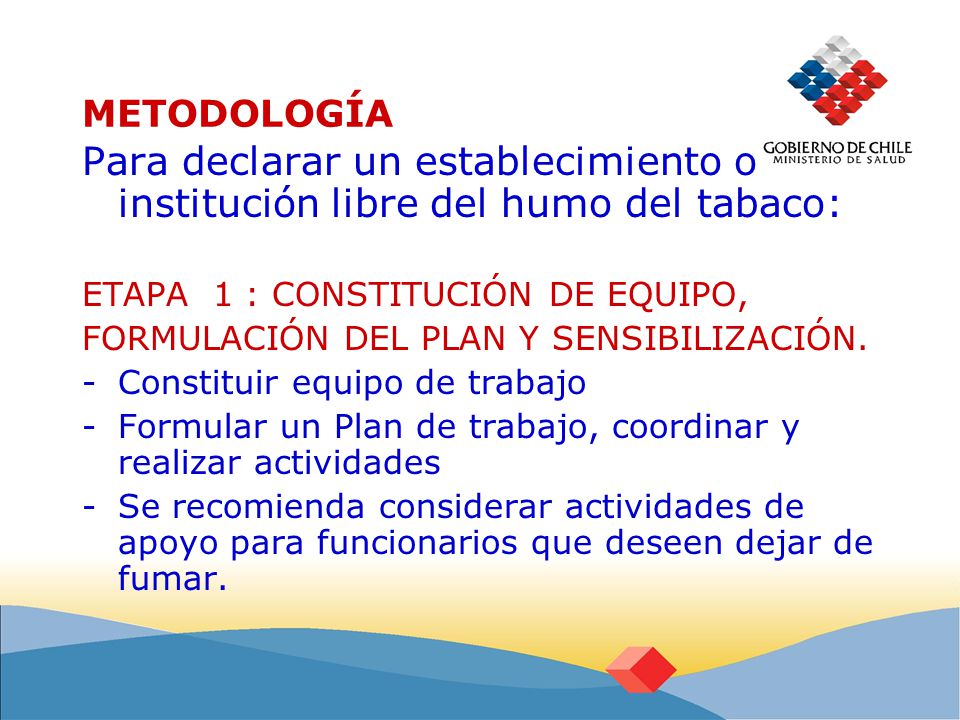 GOBIERNO DE CHILE
MINISTERIO DE SALUD

METODOLOGÍA

Para declarar un establecimiento o institución libre del humo del tabaco:

ETAPA 1 : CONSTITUCIÓN DE EQUIPO, FORMULACIÓN DEL PLAN Y SENSIBILIZACIÓN.

- Constituir equipo de trabajo
- Formular un Plan de trabajo, coordinar y realizar actividades
- Se recomienda considerar actividades de apoyo para funcionarios que deseen dejar de fumar.